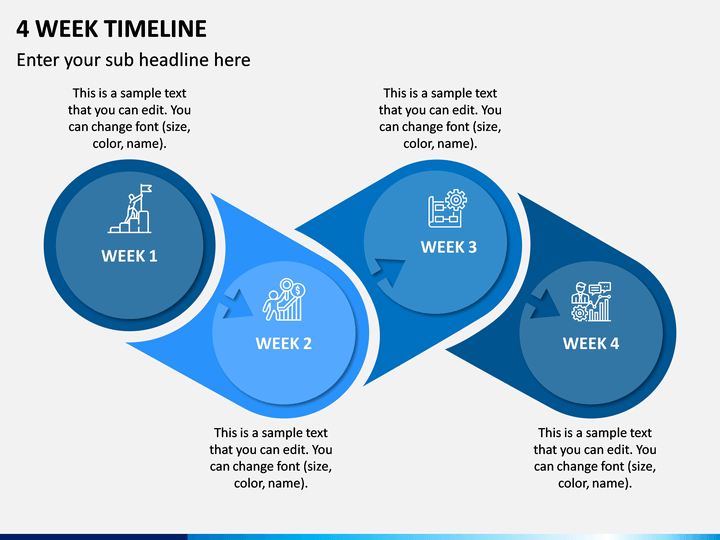 4 WEEK TIMELINE

Enter your sub headline here

This is a sample text that you can edit. You can change font (size, color, name).

WEEK 1

WEEK 2

This is a sample text that you can edit. You can change font (size, color, name).

This is a sample text that you can edit. You can change font (size, color, name).

WEEK 3

WEEK 4

This is a sample text that you can edit. You can change font (size, color, name).